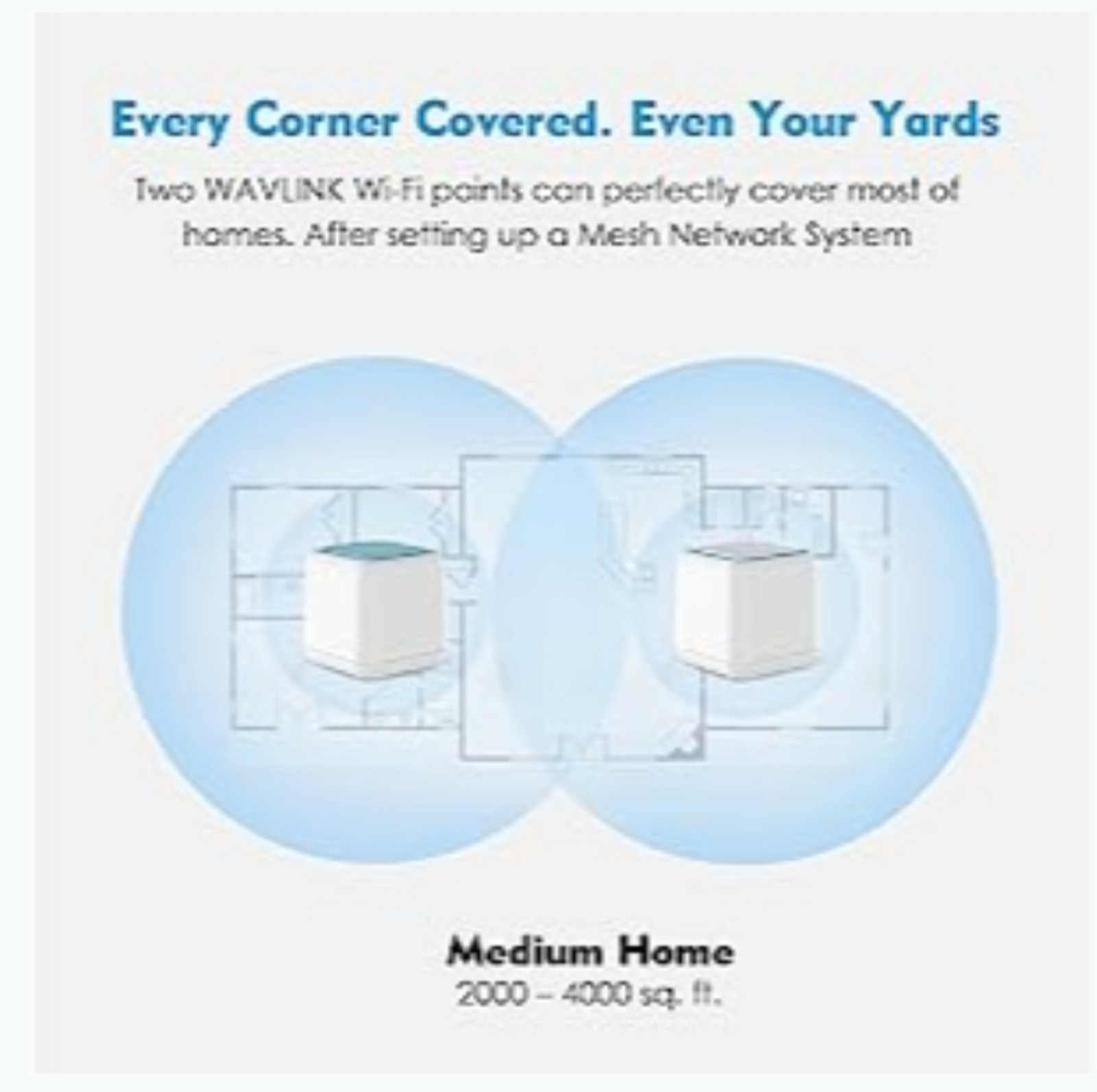 Every Corner Covered. Even Your Yards

Two WAVLINK Wi-Fi points can perfectly cover most of homes. After setting up a Mesh Network System

Medium Home
2000 – 4000 sq. ft.